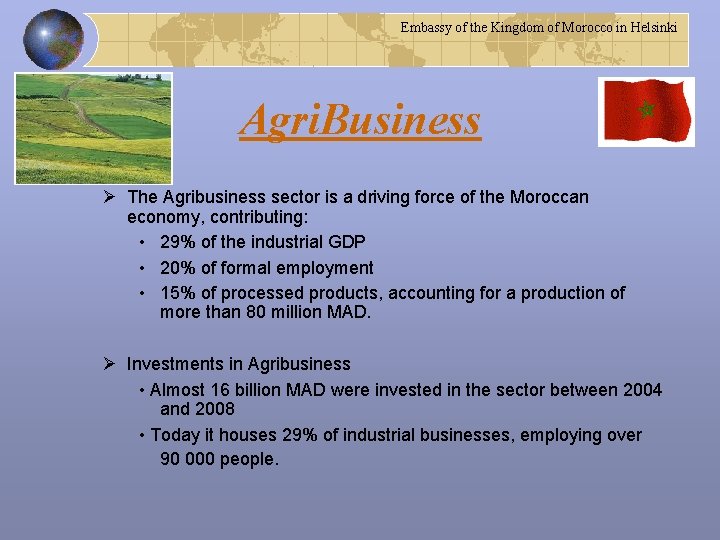 Embassy of the Kingdom of Morocco in Helsinki

AgriBusiness

➢ The Agribusiness sector is a driving force of the Moroccan economy, contributing:
• 29% of the industrial GDP
• 20% of formal employment
• 15% of processed products, accounting for a production of more than 80 million MAD.

➢ Investments in Agribusiness
• Almost 16 billion MAD were invested in the sector between 2004 and 2008
• Today it houses 29% of industrial businesses, employing over 90 000 people.